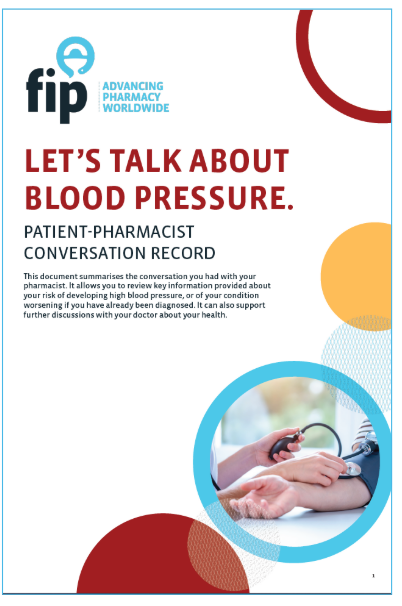 fip
ADVANCING PHARMACY WORLDWIDE

LET'S TALK ABOUT BLOOD PRESSURE.

PATIENT-PHARMACIST CONVERSATION RECORD

This document summarises the conversation you had with your pharmacist. It allows you to review key information provided about your risk of developing high blood pressure, or of your condition worsening if you have already been diagnosed. It can also support further discussions with your doctor about your health.

1